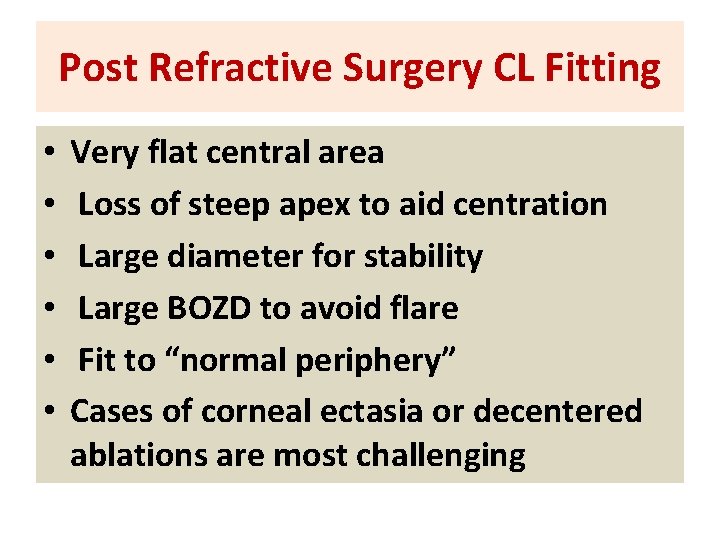 Post Refractive Surgery CL Fitting

• Very flat central area
• Loss of steep apex to aid centration
• Large diameter for stability
• Large BOZD to avoid flare
• Fit to “normal periphery”
• Cases of corneal ectasia or decentered ablations are most challenging